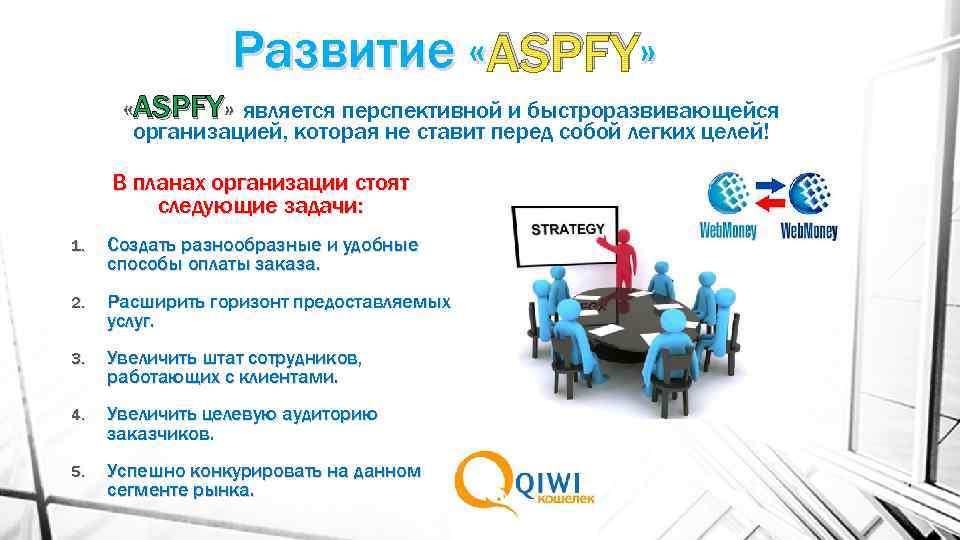 Развитие «ASPFY»

«ASPFY» является перспективной и быстроразвивающейся организацией, которая не ставит перед собой легких целей!

В планах организации стоят следующие задачи:

1. Создать разнообразные и удобные способы оплаты заказа.
2. Расширить горизонт предоставляемых услуг.
3. Увеличить штат сотрудников, работающих с клиентами.
4. Увеличить целевую аудиторию заказчиков.
5. Успешно конкурировать на данном сегменте рынка.

STRATEGY

WebMoney WebMoney

QIWI кошелек